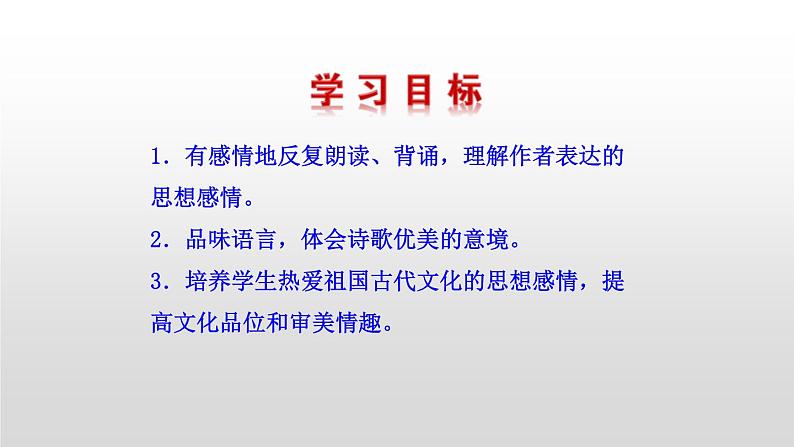 学习目标

1．有感情地反复朗读、背诵，理解作者表达的思想感情。

2．品味语言，体会诗歌优美的意境。

3．培养学生热爱祖国古代文化的思想感情，提高文化品位和审美情趣。